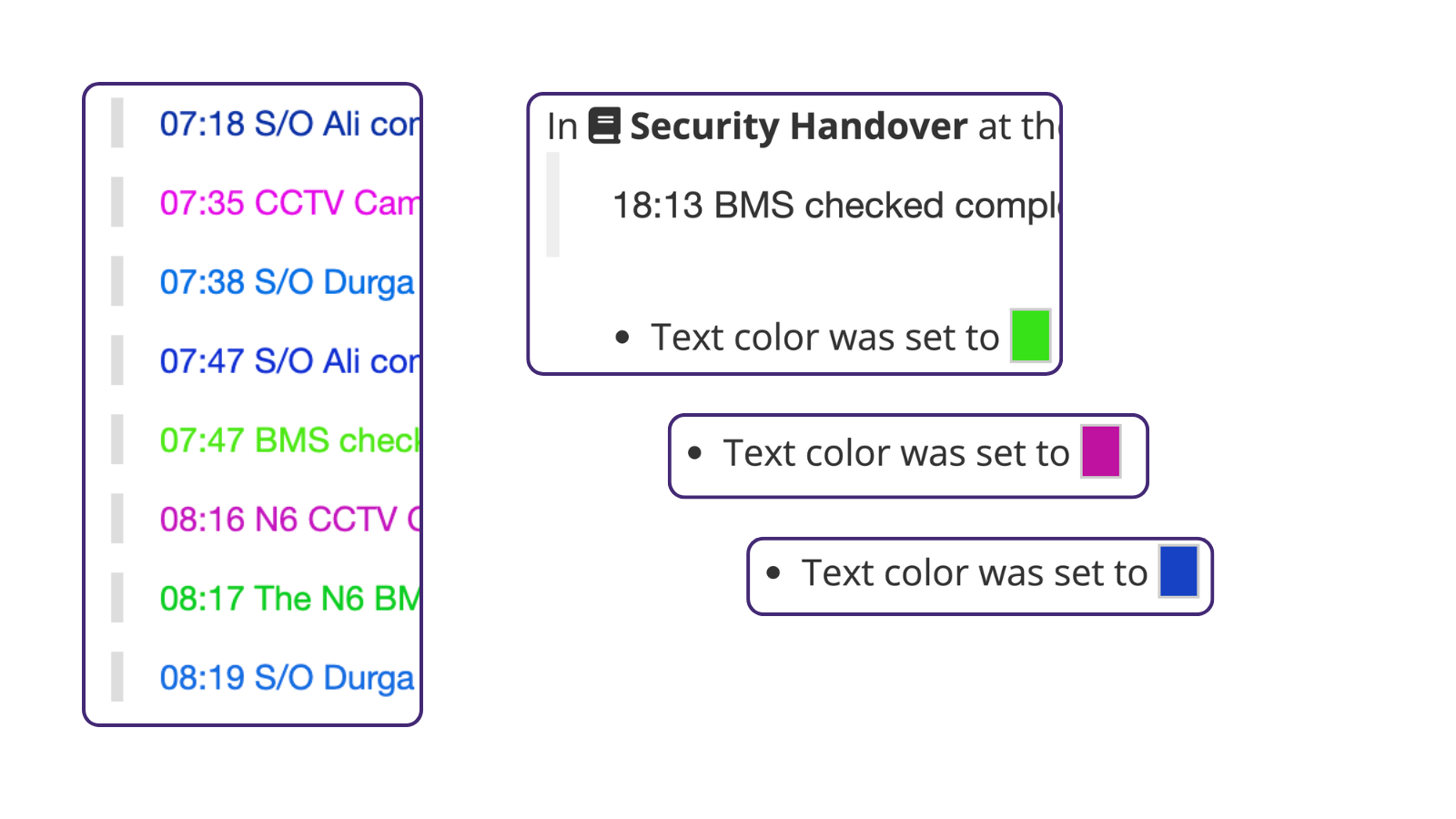 07:18 S/O Ali con

07:35 CCTV Cam

07:38 S/O Durga

07:47 S/O Ali con

07:47 BMS check

08:16 N6 CCTV C

08:17 The N6 BM

08:19 S/O Durga

In Security Handover at th

18:13 BMS checked compl

• Text color was set to

• Text color was set to

• Text color was set to